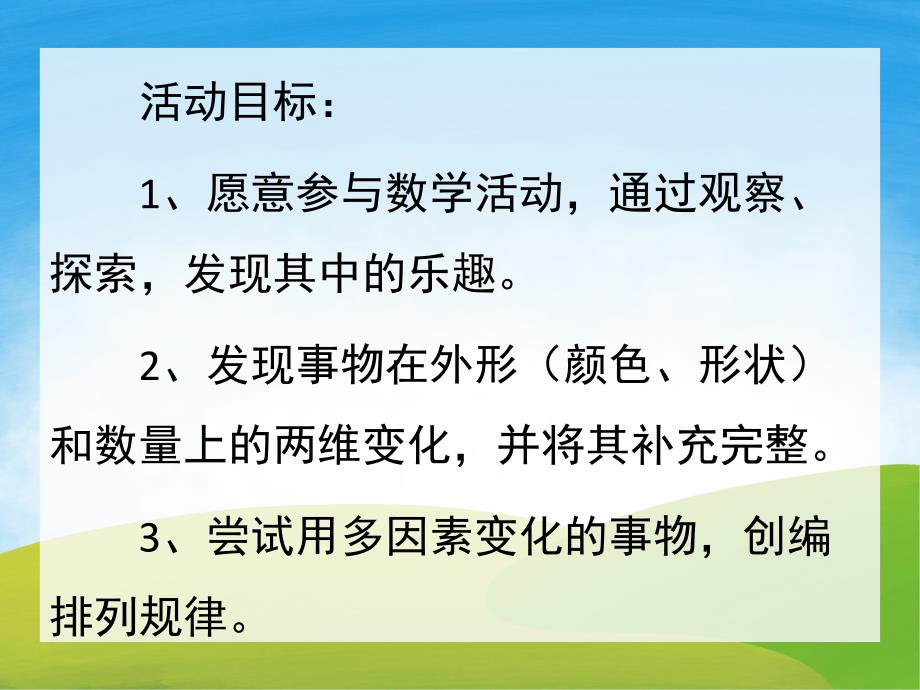 活动目标：

1、愿意参与数学活动，通过观察、探索，发现其中的乐趣。

2、发现事物在外形（颜色、形状）和数量上的两维变化，并将其补充完整。

3、尝试用多因素变化的事物，创编排列规律。